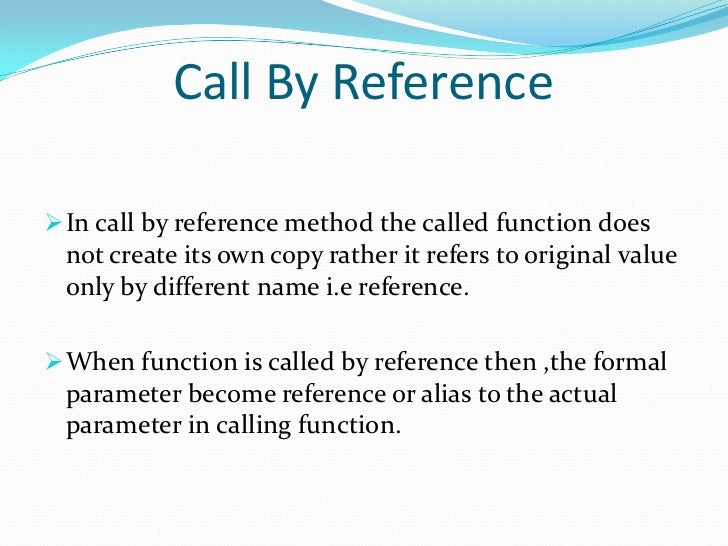 Call By Reference

➢ In call by reference method the called function does not create its own copy rather it refers to original value only by different name i.e reference.

➢ When function is called by reference then ,the formal parameter become reference or alias to the actual parameter in calling function.